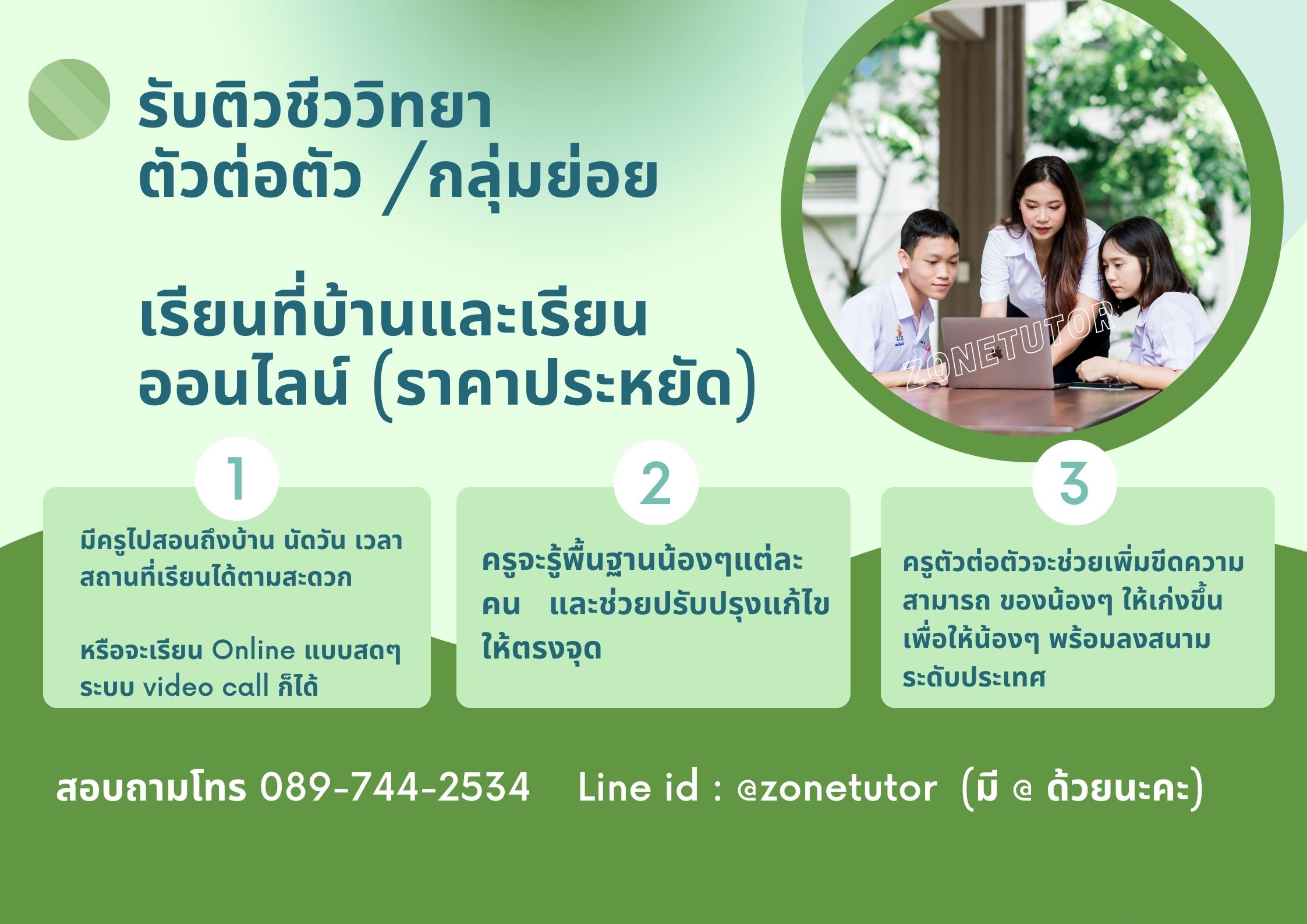 รับติวชีววิทยา
ตัวต่อตัว /กลุ่มย่อย

เรียนที่บ้านและเรียนออนไลน์ (ราคาประหยัด)

ZONETUTOR

1

มีครูไปสอนถึงบ้าน นัดวัน เวลา สถานที่เรียนได้ตามสะดวก

หรือจะเรียน Online แบบสดๆ ระบบ video call ก็ได้

2

ครูจะรู้พื้นฐานน้องๆแต่ละคน และช่วยปรับปรุงแก้ไขให้ตรงจุด

3

ครูตัวต่อตัวจะช่วยเพิ่มขีดความสามารถ ของน้องๆ ให้เก่งขึ้น เพื่อให้น้องๆ พร้อมลงสนามระดับประเทศ

สอบถามโทร 089-744-2534 Line id : @zonetutor (มี @ ด้วยนะคะ)